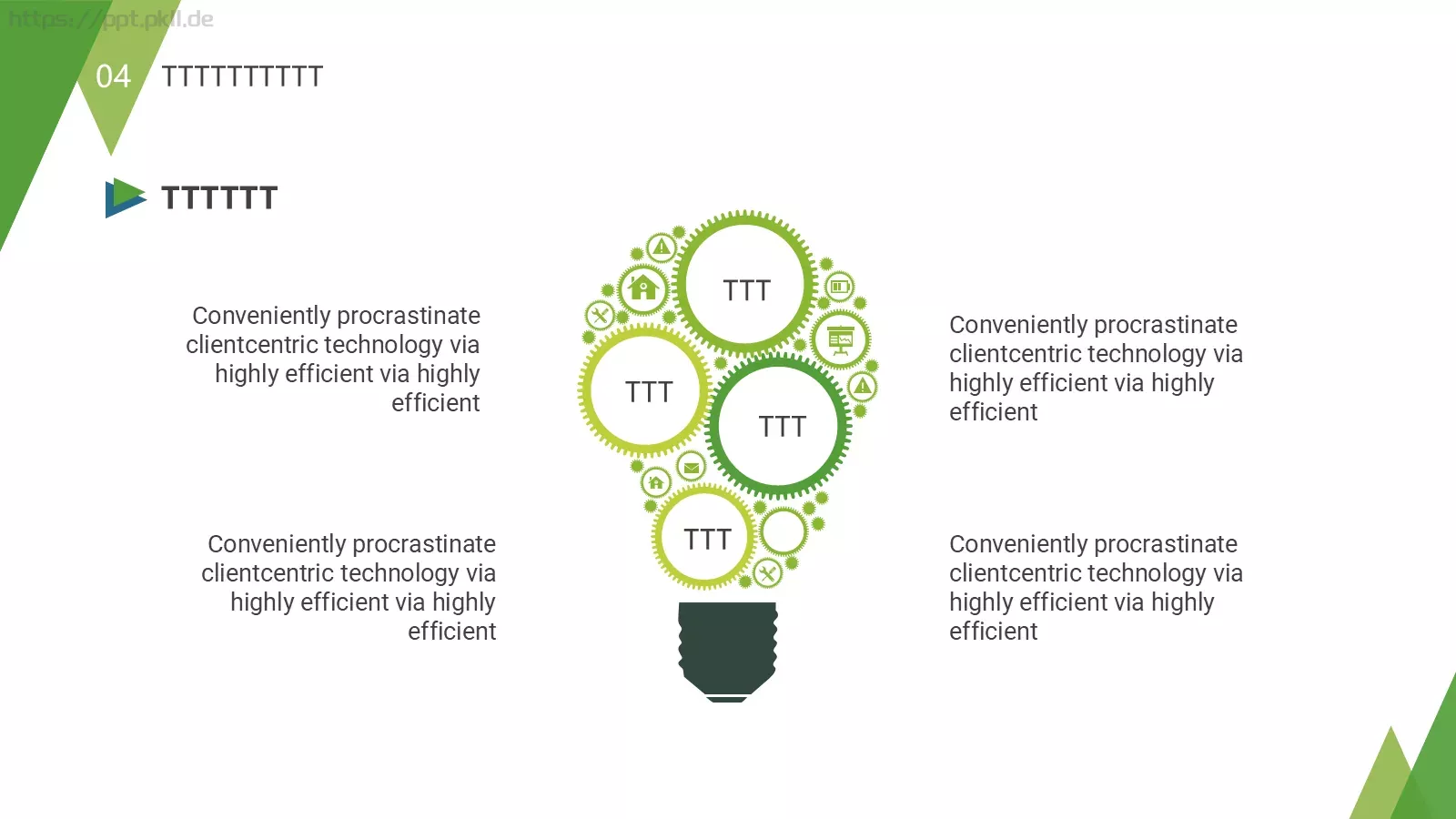 https://ppt.pkll.de

04 TTTTTTTTTT

TTTTTT

Conveniently procrastinate clientcentric technology via highly efficient via highly efficient

Conveniently procrastinate clientcentric technology via highly efficient via highly efficient

TTT

TTT

TTT

TTT

Conveniently procrastinate clientcentric technology via highly efficient via highly efficient

Conveniently procrastinate clientcentric technology via highly efficient via highly efficient